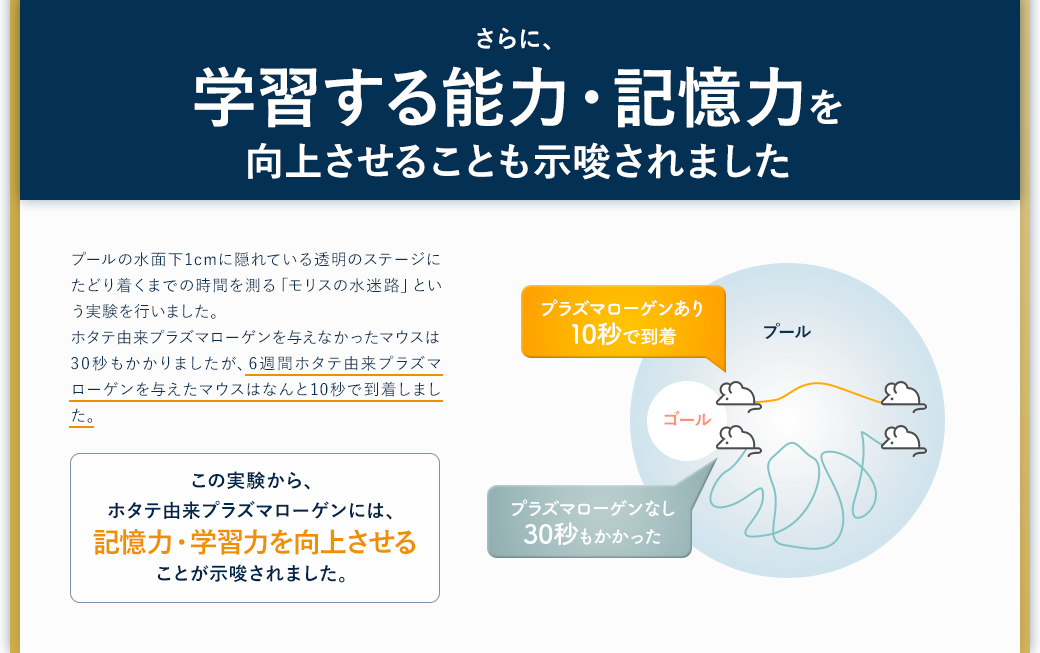 さらに、
学習する能力・記憶力を
向上させることも示唆されました

プールの水面下1cmに隠れている透明のステージにたどり着くまでの時間を測る「モリスの水迷路」という実験を行いました。
ホタテ由来プラズマローゲンを与えなかったマウスは30秒もかかりましたが、6週間ホタテ由来プラズマローゲンを与えたマウスはなんと10秒で到着しました。

この実験から、
ホタテ由来プラズマローゲンには、
記憶力・学習力を向上させる
ことが示唆されました。

プラズマローゲンあり
10秒で到着

プール

ゴール

プラズマローゲンなし
30秒もかかった